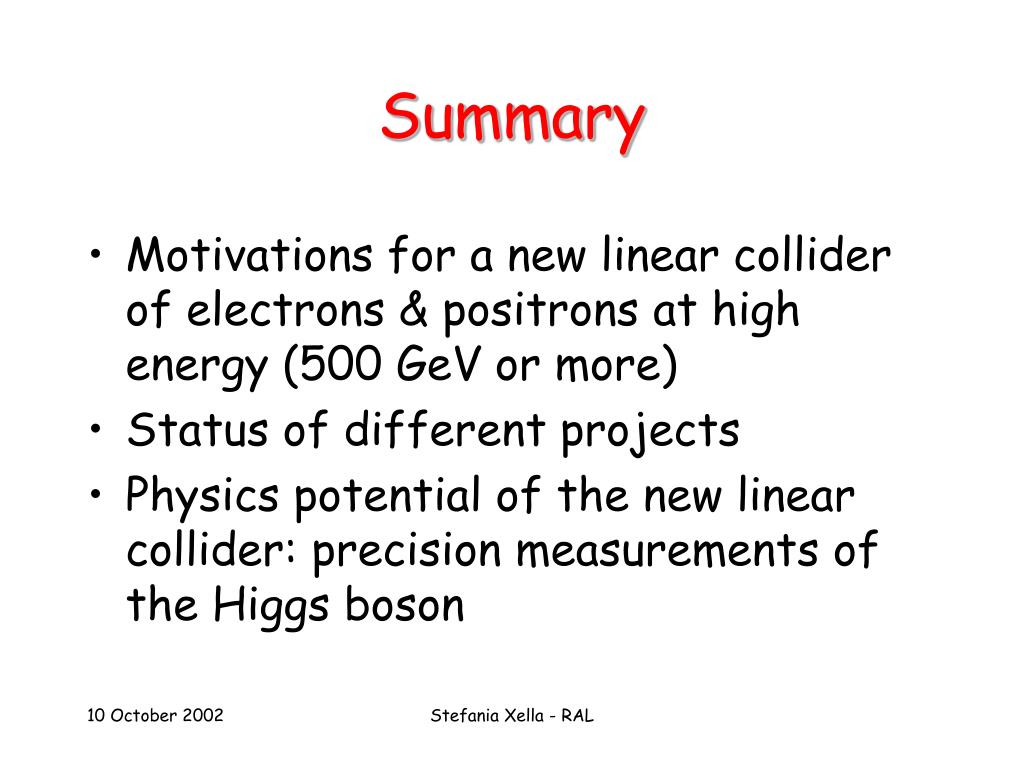 Summary

• Motivations for a new linear collider of electrons & positrons at high energy (500 GeV or more)
• Status of different projects
• Physics potential of the new linear collider: precision measurements of the Higgs boson

10 October 2002

Stefania Xella - RAL